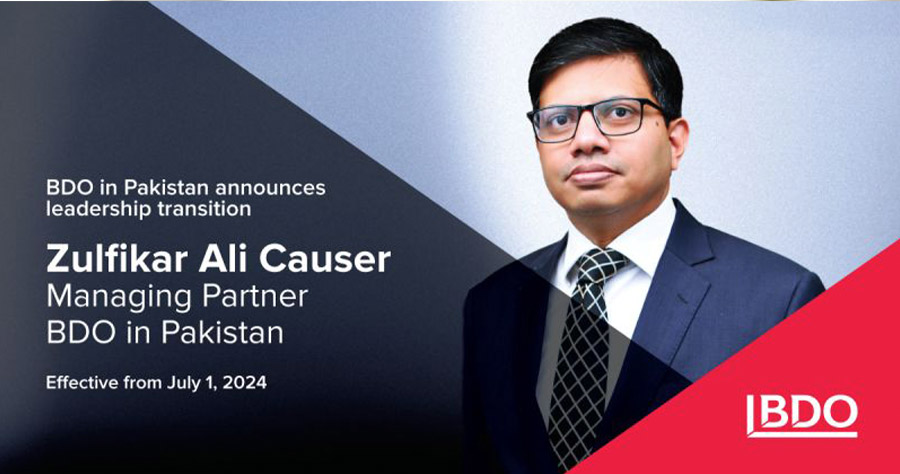 BDO in Pakistan announces leadership transition

Zulfikar Ali Causer
Managing Partner
BDO in Pakistan

Effective from July 1, 2024

BDO